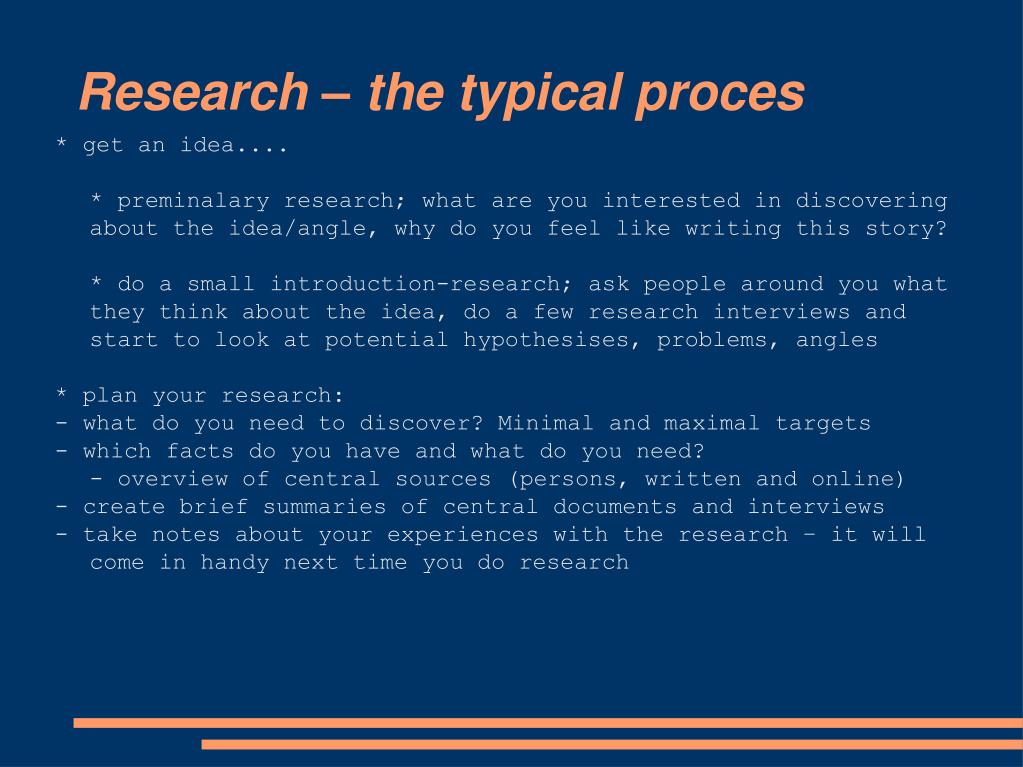 Research – the typical proces

* get an idea....

* preminalary research; what are you interested in discovering about the idea/angle, why do you feel like writing this story?

* do a small introduction-research; ask people around you what they think about the idea, do a few research interviews and start to look at potential hypothesises, problems, angles

* plan your research:
- what do you need to discover? Minimal and maximal targets
- which facts do you have and what do you need?
- overview of central sources (persons, written and online)
- create brief summaries of central documents and interviews
- take notes about your experiences with the research – it will come in handy next time you do research